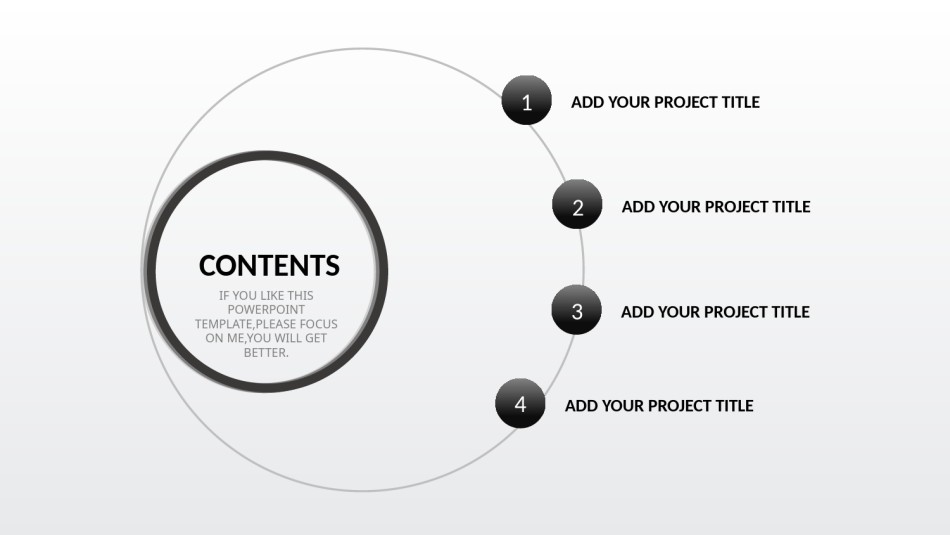 CONTENTS

IF YOU LIKE THIS POWERPOINT TEMPLATE,PLEASE FOCUS ON ME,YOU WILL GET BETTER.

1 ADD YOUR PROJECT TITLE

2 ADD YOUR PROJECT TITLE

3 ADD YOUR PROJECT TITLE

4 ADD YOUR PROJECT TITLE